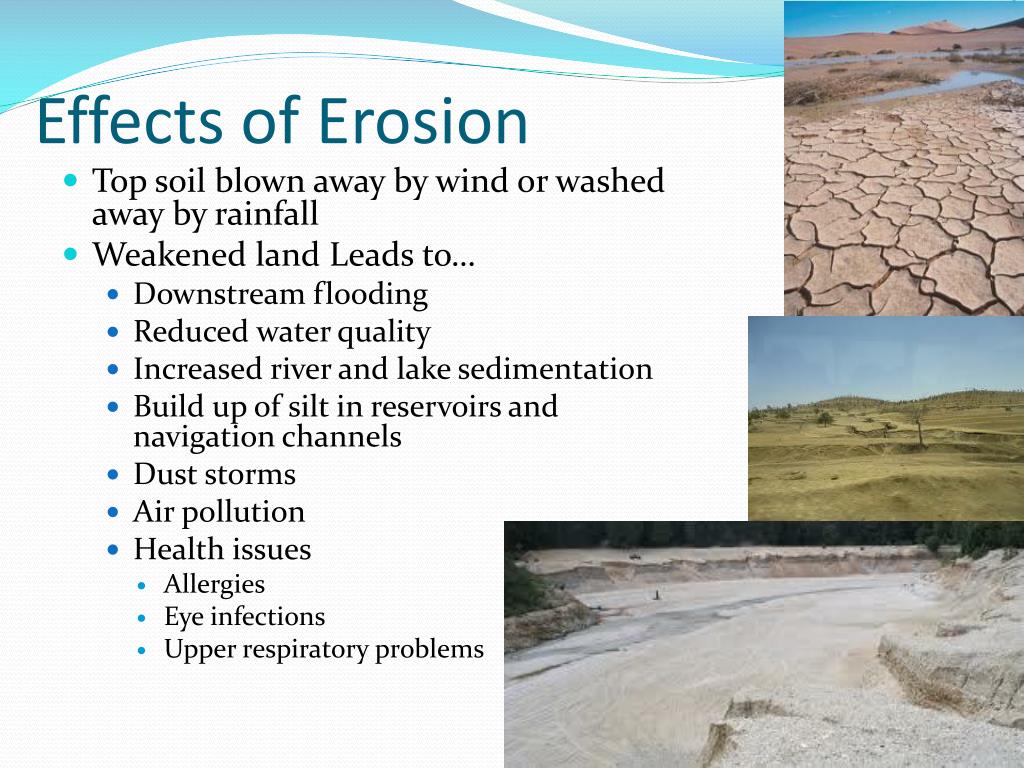 Effects of Erosion

- Top soil blown away by wind or washed away by rainfall
- Weakened land Leads to…
  - Downstream flooding
  - Reduced water quality
  - Increased river and lake sedimentation
  - Build up of silt in reservoirs and navigation channels
  - Dust storms
  - Air pollution
  - Health issues
    - Allergies
    - Eye infections
    - Upper respiratory problems